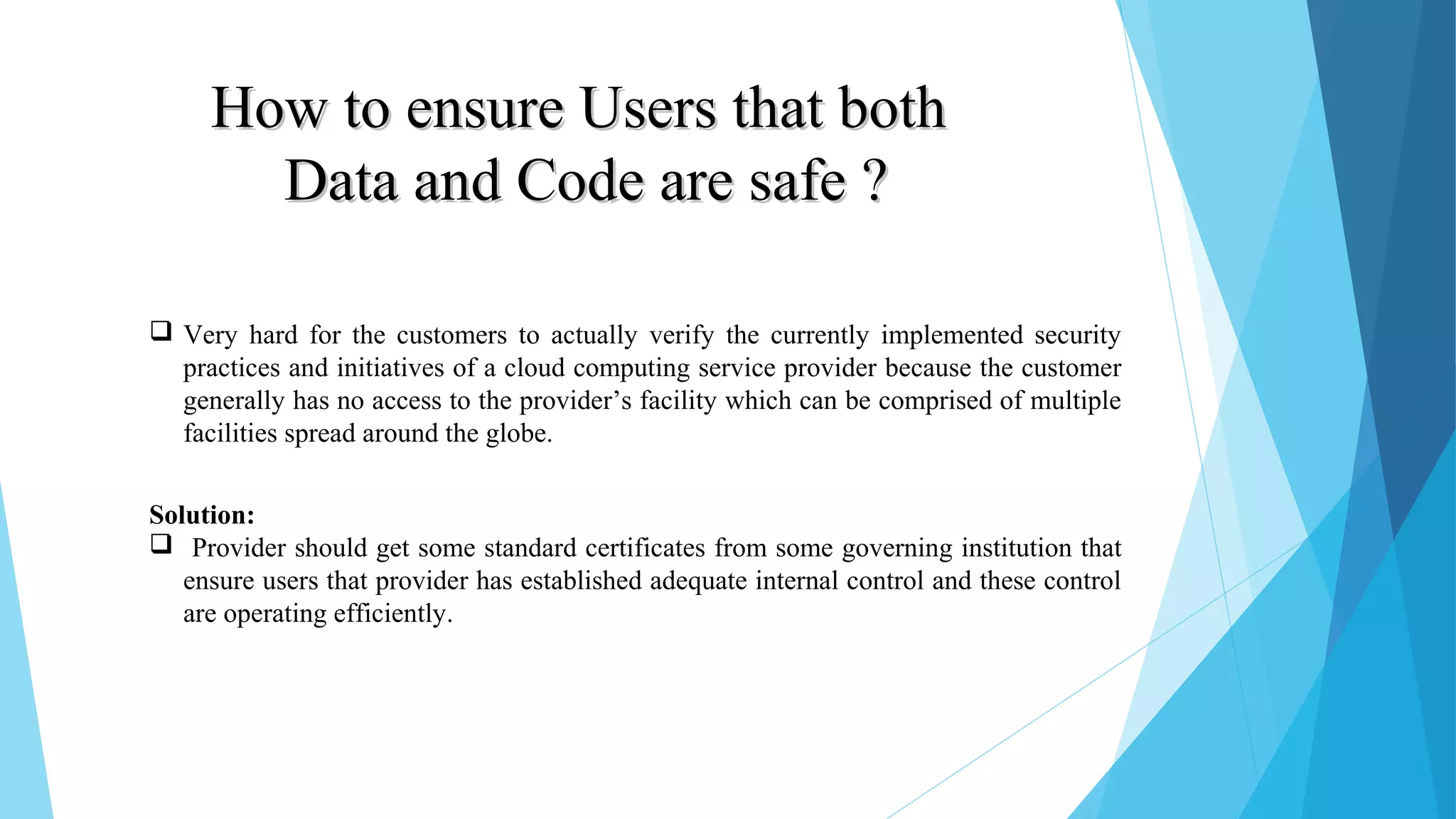 How to ensure Users that both Data and Code are safe ?

❑ Very hard for the customers to actually verify the currently implemented security practices and initiatives of a cloud computing service provider because the customer generally has no access to the provider’s facility which can be comprised of multiple facilities spread around the globe.

Solution:
❑ Provider should get some standard certificates from some governing institution that ensure users that provider has established adequate internal control and these control are operating efficiently.